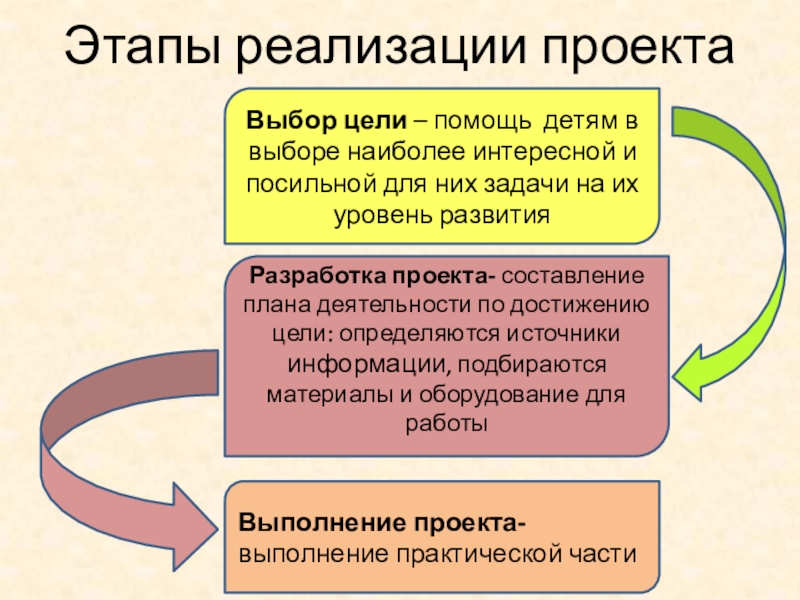 Этапы реализации проекта

Выбор цели – помощь детям в выборе наиболее интересной и посильной для них задачи на их уровень развития

Разработка проекта- составление плана деятельности по достижению цели: определяются источники информации, подбираются материалы и оборудование для работы

Выполнение проекта- выполнение практической части